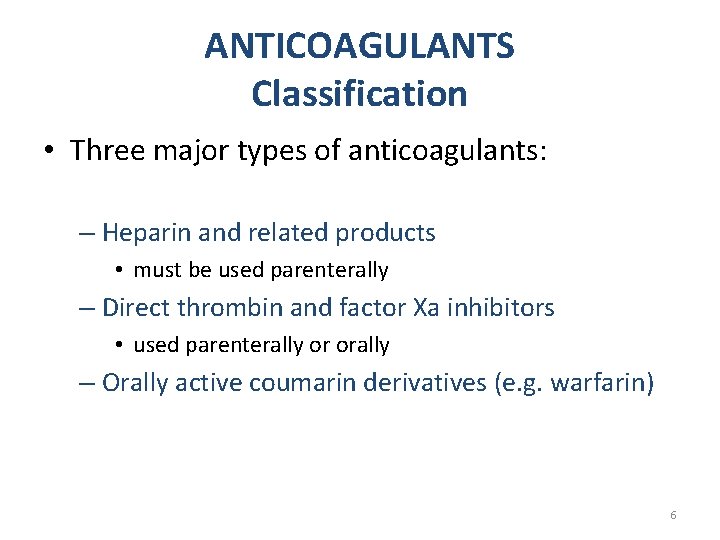 ANTICOAGULANTS
Classification

• Three major types of anticoagulants:

– Heparin and related products
• must be used parenterally
– Direct thrombin and factor Xa inhibitors
• used parenterally or orally
– Orally active coumarin derivatives (e.g. warfarin)

6